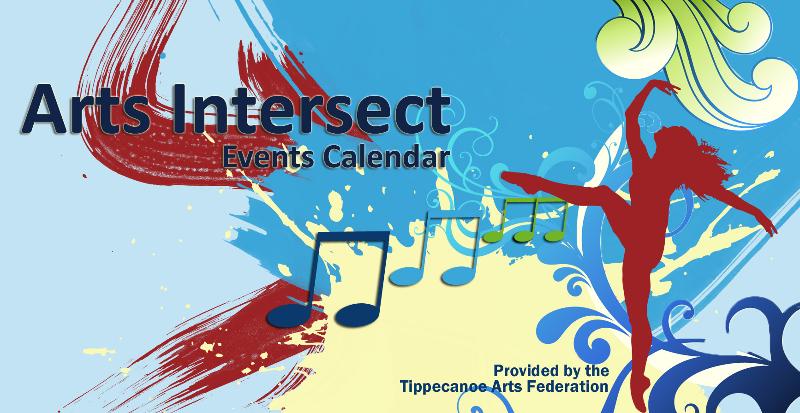 Arts Intersect
Events Calendar

Provided by the
Tippecanoe Arts Federation